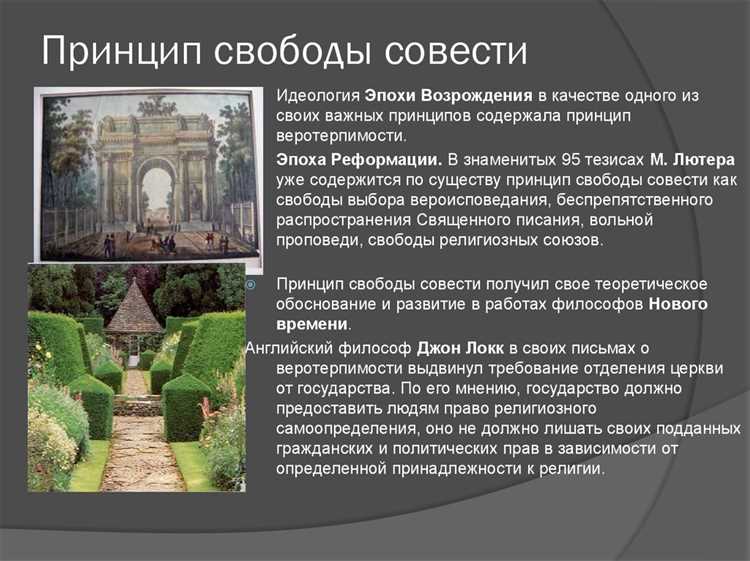 Принцип свободы совести

Идеология Эпохи Возрождения в качестве одного из своих важных принципов содержала принцип веротерпимости.

Эпоха Реформации. В знаменитых 95 тезисах М. Лютера уже содержится по существу принцип свободы совести как свободы выбора вероисповедания, беспрепятственного распространения Священного писания, вольной проповеди, свободы религиозных союзов.

Принцип свободы совести получил свое теоретическое обоснование и развитие в работах философов Нового времени.

Английский философ Джон Локк в своих письмах о веротерпимости выдвинул требование отделения церкви от государства. По его мнению, государство должно предоставить людям право религиозного самоопределения, оно не должно лишать своих подданных гражданских и политических прав в зависимости от определенной принадлежности к религии.